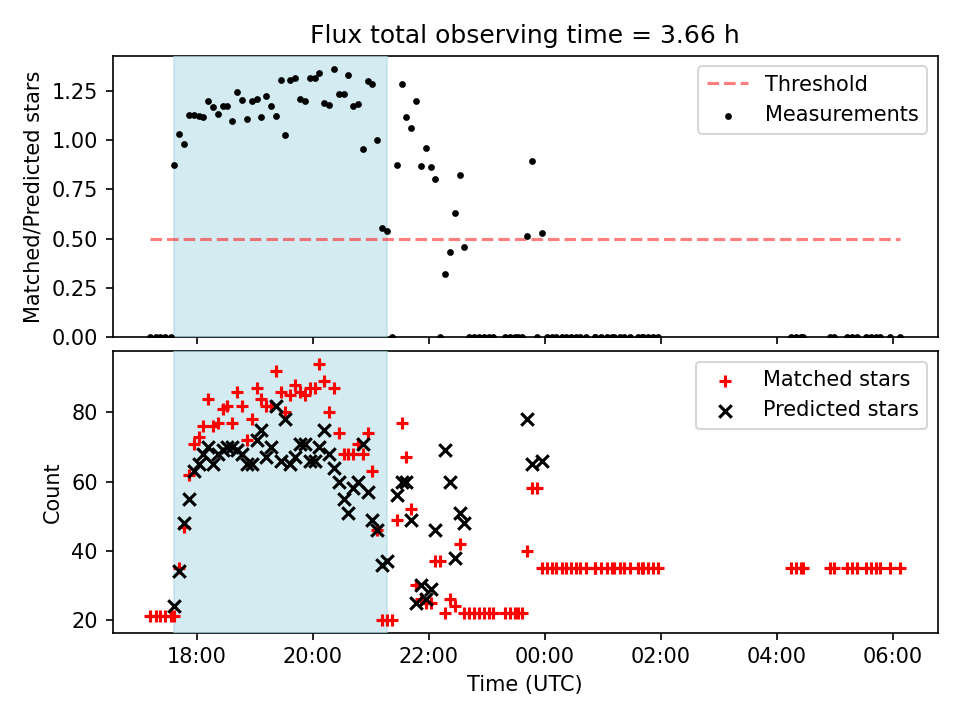 Flux total observing time = 3.66 h

Matched/Predicted stars

1.25
1.00
0.75
0.50
0.25
0.00

Threshold
Measurements

Count

80
60
40
20

Matched stars
Predicted stars

18:00
20:00
22:00
00:00
02:00
04:00
06:00

Time (UTC)